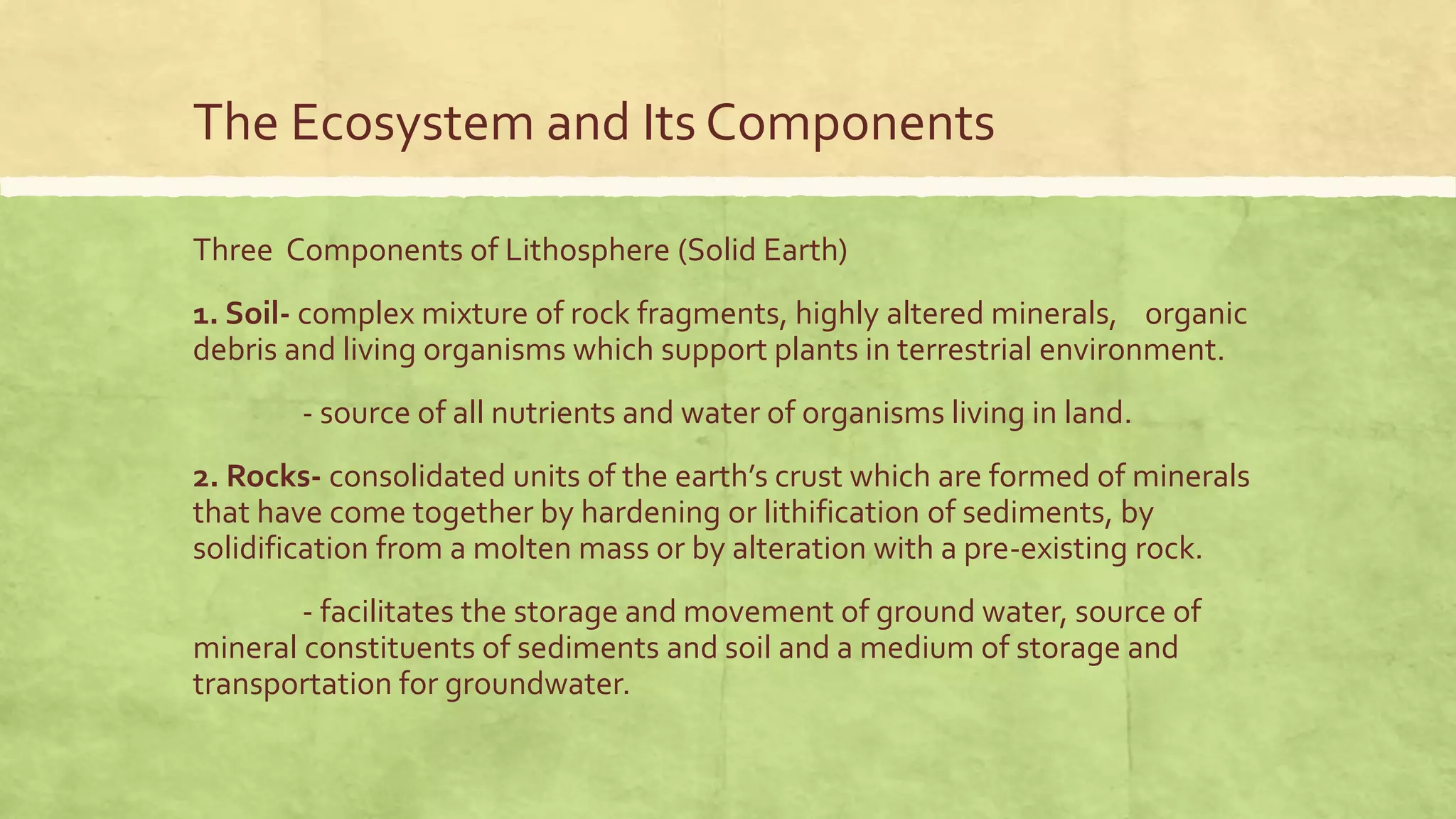 The Ecosystem and Its Components

Three Components of Lithosphere (Solid Earth)

1. Soil- complex mixture of rock fragments, highly altered minerals, organic debris and living organisms which support plants in terrestrial environment.

- source of all nutrients and water of organisms living in land.

2. Rocks- consolidated units of the earth's crust which are formed of minerals that have come together by hardening or lithification of sediments, by solidification from a molten mass or by alteration with a pre-existing rock.

- facilitates the storage and movement of ground water, source of mineral constituents of sediments and soil and a medium of storage and transportation for groundwater.